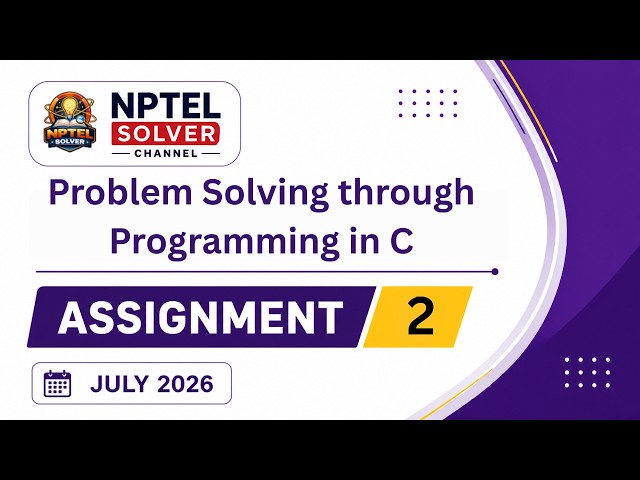 NPTEL SOLVER

NPTEL
SOLVER
CHANNEL

Problem Solving through Programming in C

ASSIGNMENT 2

JULY 2026